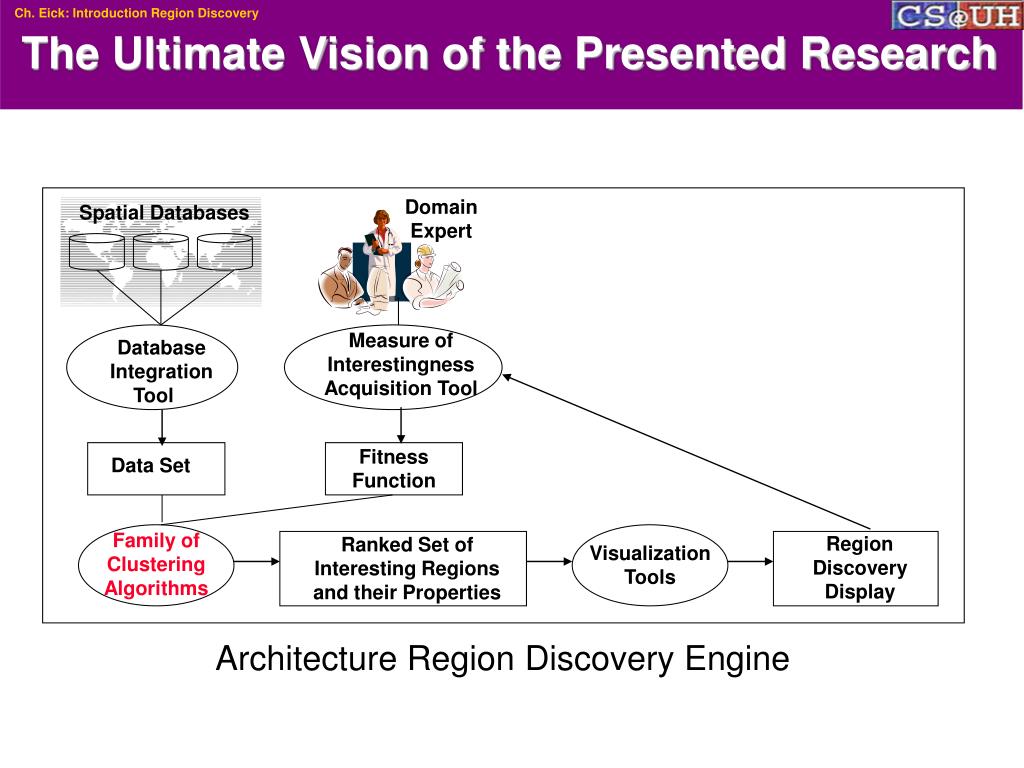 Ch. Eick: Introduction Region Discovery

CS@UH

The Ultimate Vision of the Presented Research

Spatial Databases

Domain Expert

Database Integration Tool

Measure of Interestingness Acquisition Tool

Data Set

Fitness Function

Family of Clustering Algorithms

Ranked Set of Interesting Regions and their Properties

Visualization Tools

Region Discovery Display

Architecture Region Discovery Engine